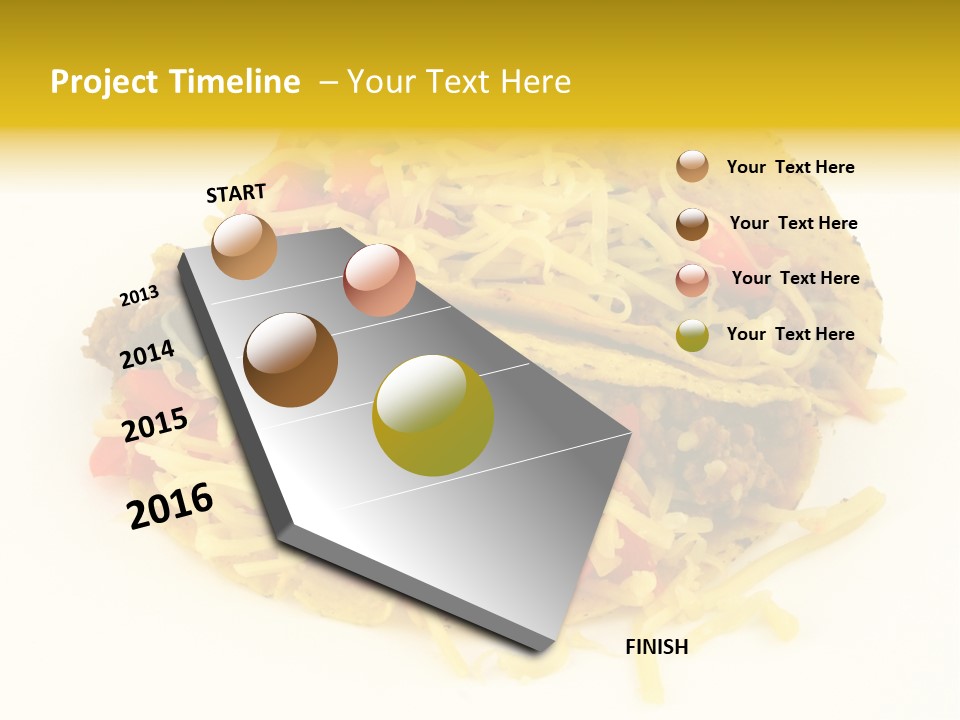 Project Timeline – Your Text Here

START

2013

2014

2015

2016

FINISH

Your Text Here

Your Text Here

Your Text Here

Your Text Here